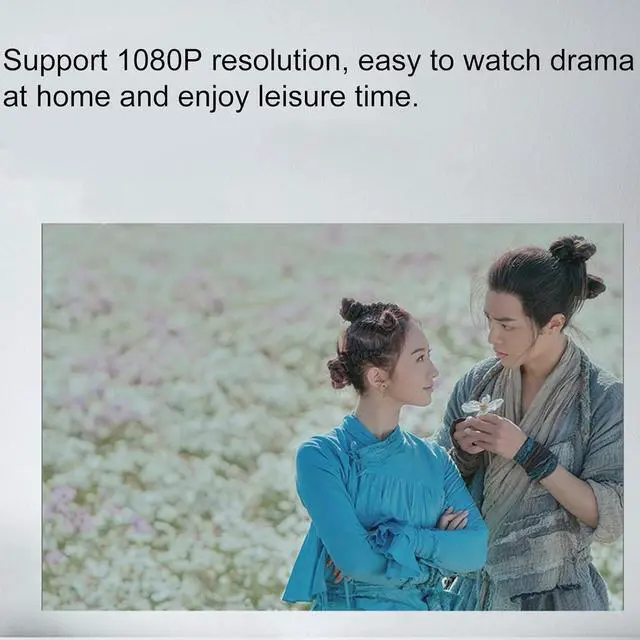 Support 1080P resolution, easy to watch drama at home and enjoy leisure time.